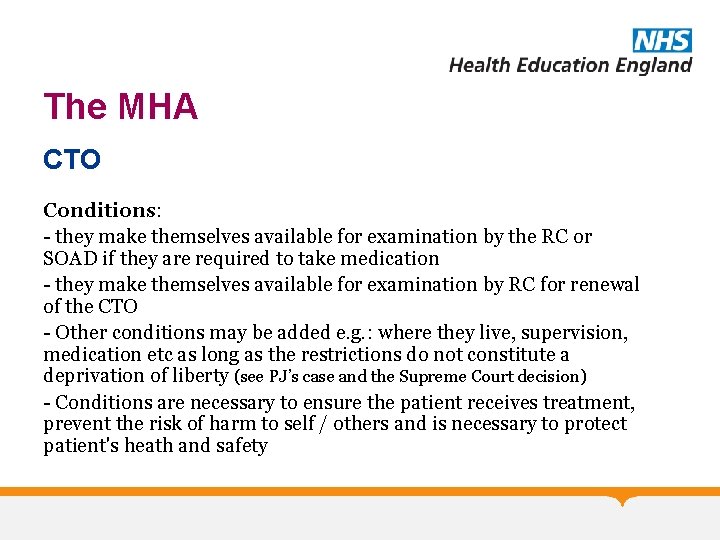 NHS
Health Education England

The MHA

CTO

Conditions:

- they make themselves available for examination by the RC or SOAD if they are required to take medication

- they make themselves available for examination by RC for renewal of the CTO

- Other conditions may be added e.g.: where they live, supervision, medication etc as long as the restrictions do not constitute a deprivation of liberty (see PJ's case and the Supreme Court decision)

- Conditions are necessary to ensure the patient receives treatment, prevent the risk of harm to self / others and is necessary to protect patient's heath and safety